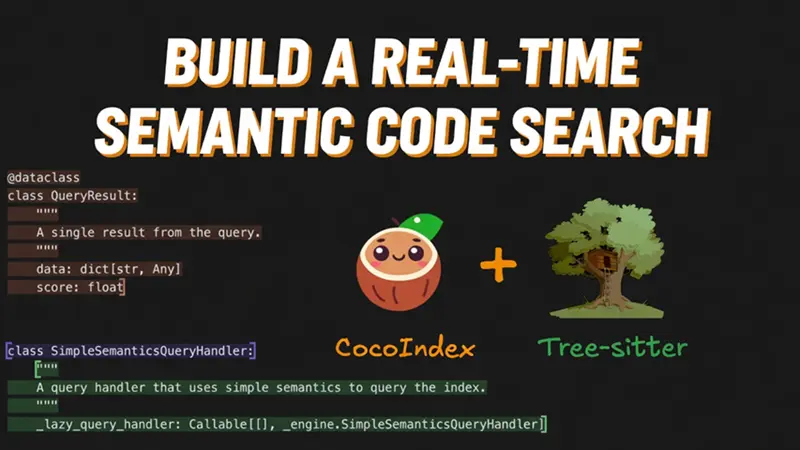 BUILD A REAL-TIME SEMANTIC CODE SEARCH

@dataclass
class QueryResult:
    """
    A single result from the query.
    """
    data: dict[str, Any]
    score: float

class SimpleSemanticsQueryHandler:
    """
    A query handler that uses simple semantics to query the index.
    """
    _lazy_query_handler: Callable[[], _engine.SimpleSemanticsQueryHandler]

CocoIndex

+

Tree-sitter